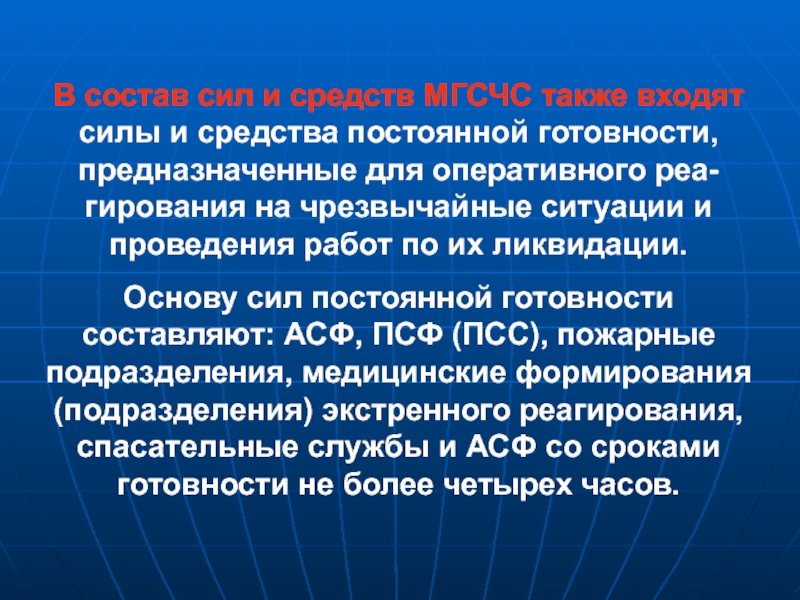 В состав сил и средств МГСЧС также входят силы и средства постоянной готовности, предназначенные для оперативного реагирования на чрезвычайные ситуации и проведения работ по их ликвидации.

Основу сил постоянной готовности составляют: АСФ, ПСФ (ПСС), пожарные подразделения, медицинские формирования (подразделения) экстренного реагирования, спасательные службы и АСФ со сроками готовности не более четырех часов.